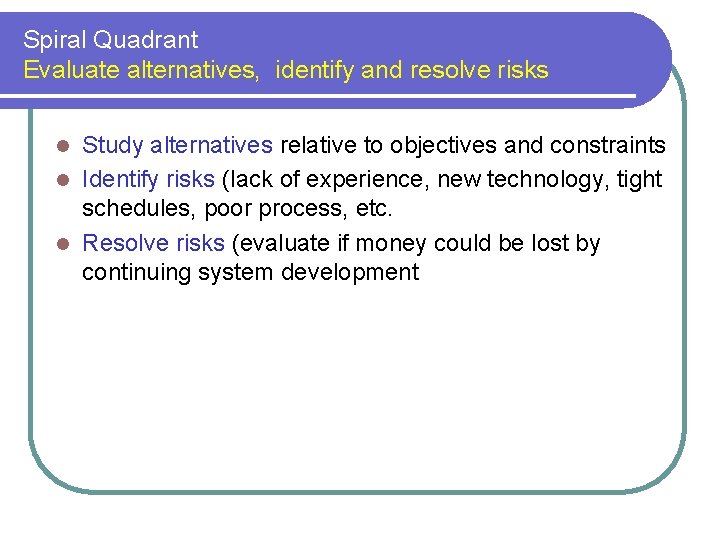 Spiral Quadrant
Evaluate alternatives, identify and resolve risks

- Study alternatives relative to objectives and constraints
- Identify risks (lack of experience, new technology, tight schedules, poor process, etc.
- Resolve risks (evaluate if money could be lost by continuing system development